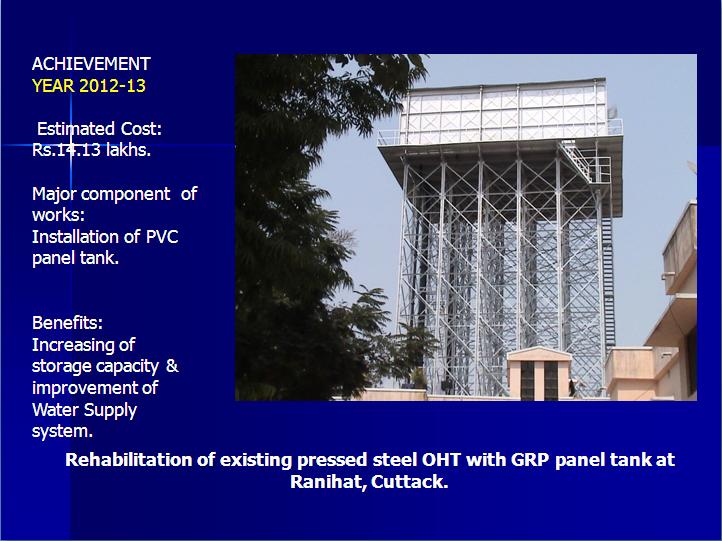 ACHIEVEMENT
YEAR 2012-13

Estimated Cost: Rs.14.13 lakhs.

Major component of works: Installation of PVC panel tank.

Benefits: Increasing of storage capacity & improvement of Water Supply system.

Rehabilitation of existing pressed steel OHT with GRP panel tank at Ranihat, Cuttack.